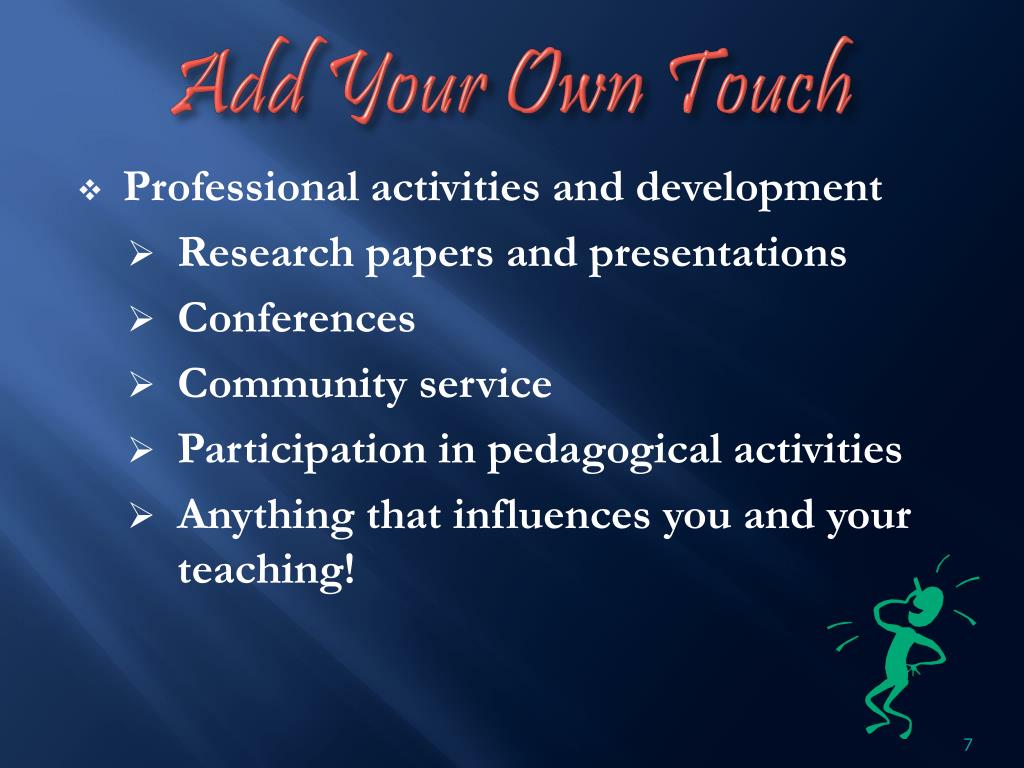 Add Your Own Touch

❖ Professional activities and development
➢ Research papers and presentations
➢ Conferences
➢ Community service
➢ Participation in pedagogical activities
➢ Anything that influences you and your teaching!

7